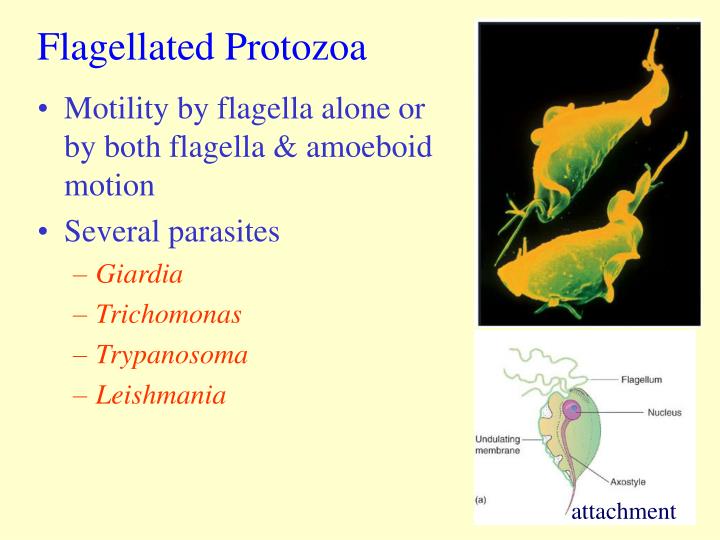 Flagellated Protozoa

• Motility by flagella alone or by both flagella & amoeboid motion
• Several parasites
– Giardia
– Trichomonas
– Trypanosoma
– Leishmania

Flagellum
Nucleus
Undulating membrane
Axostyle
(a)
attachment